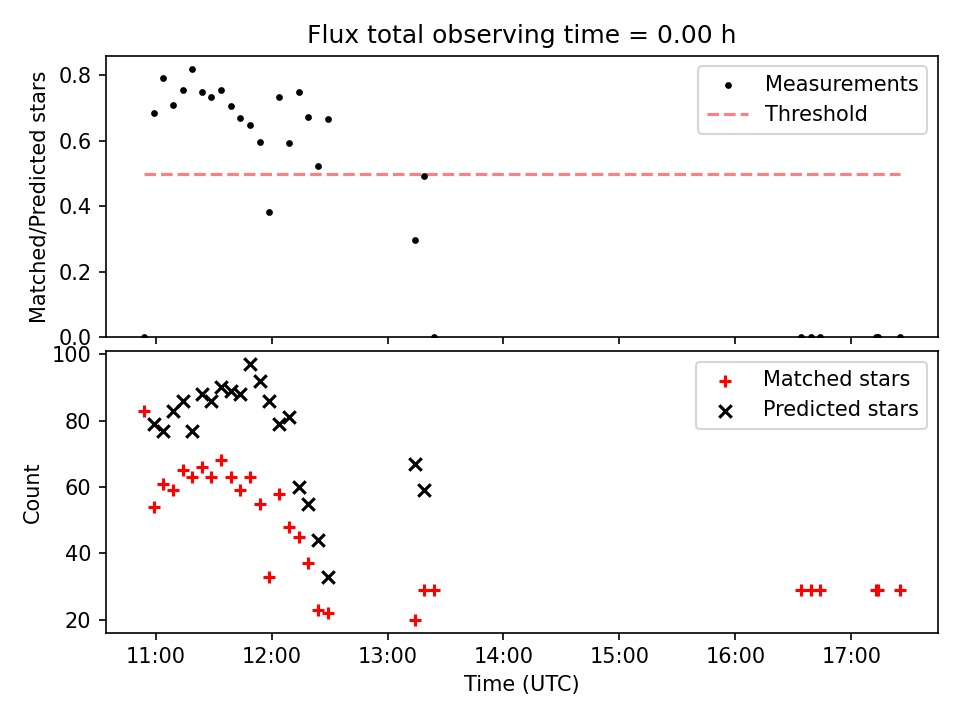 Flux total observing time = 0.00 h

Matched/Predicted stars

0.8
0.6
0.4
0.2
0.0

Measurements
Threshold

Count

100
80
60
40
20

Matched stars
Predicted stars

11:00
12:00
13:00
14:00
15:00
16:00
17:00

Time (UTC)